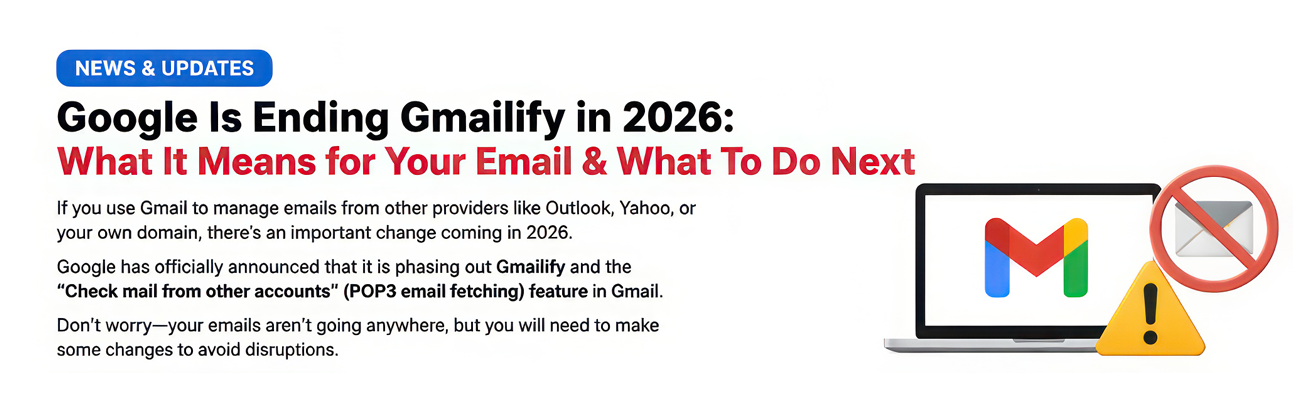 NEWS & UPDATES

Google Is Ending Gmailify in 2026:
What It Means for Your Email & What To Do Next

If you use Gmail to manage emails from other providers like Outlook, Yahoo, or your own domain, there's an important change coming in 2026.

Google has officially announced that it is phasing out Gmailify and the "Check mail from other accounts" (POP3 email fetching) feature in Gmail.

Don't worry—your emails aren't going anywhere, but you will need to make some changes to avoid disruptions.